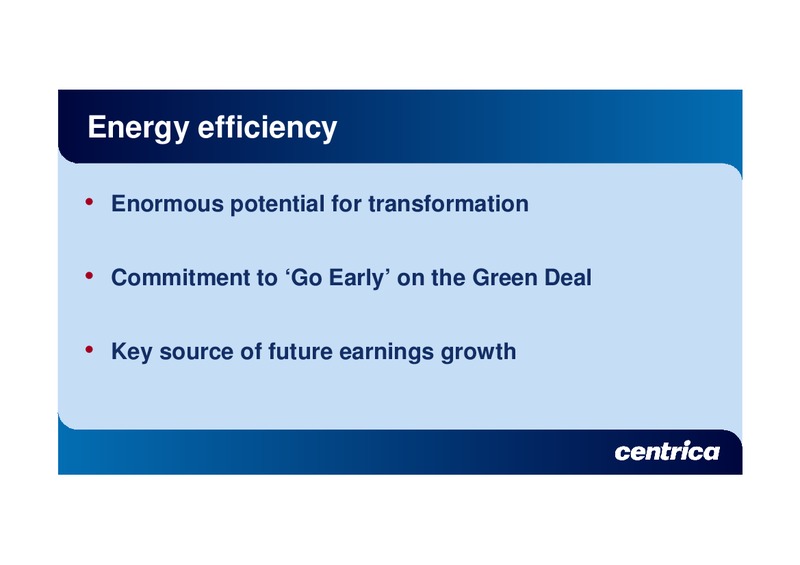 Energy efficiency

• Enormous potential for transformation

• Commitment to ‘Go Early’ on the Green Deal

• Key source of future earnings growth

centrica